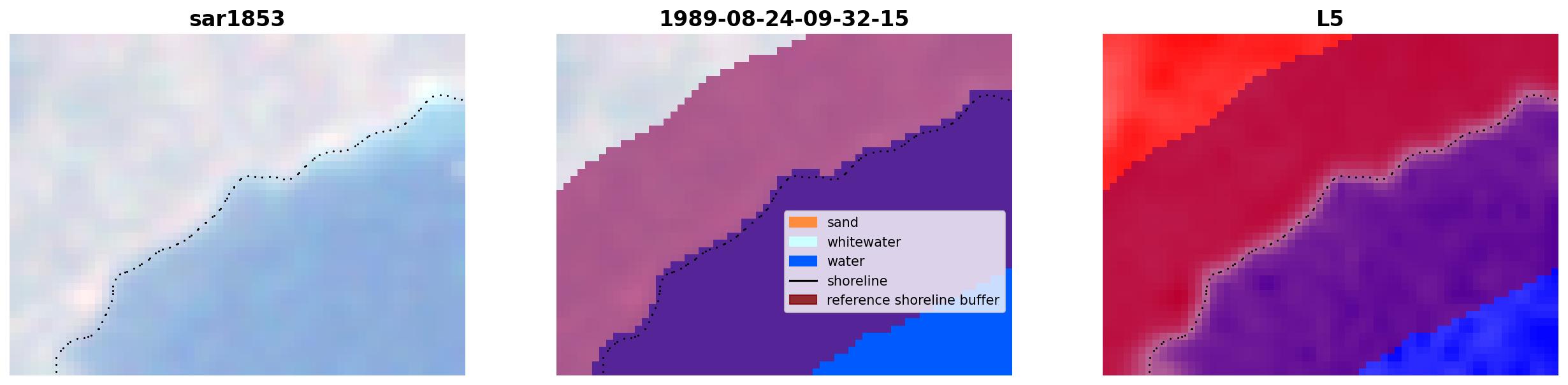 sar1853

1989-08-24-09-32-15

sand
whitewater
water
shoreline
reference shoreline buffer

L5